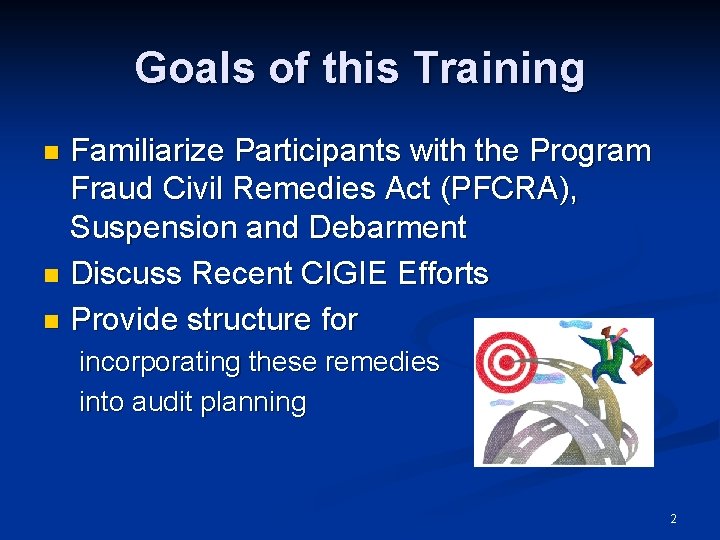 Goals of this Training

- Familiarize Participants with the Program Fraud Civil Remedies Act (PFCRA), Suspension and Debarment
- Discuss Recent CIGIE Efforts
- Provide structure for incorporating these remedies into audit planning

2